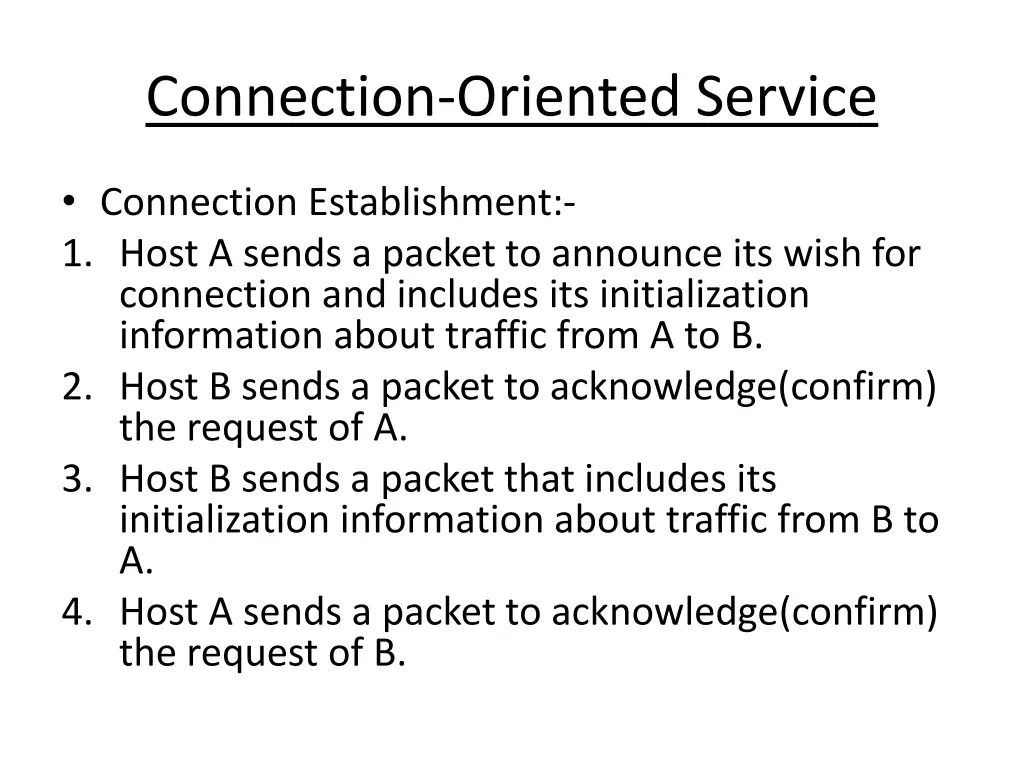 Connection-Oriented Service

• Connection Establishment:-
1. Host A sends a packet to announce its wish for connection and includes its initialization information about traffic from A to B.
2. Host B sends a packet to acknowledge(confirm) the request of A.
3. Host B sends a packet that includes its initialization information about traffic from B to A.
4. Host A sends a packet to acknowledge(confirm) the request of B.